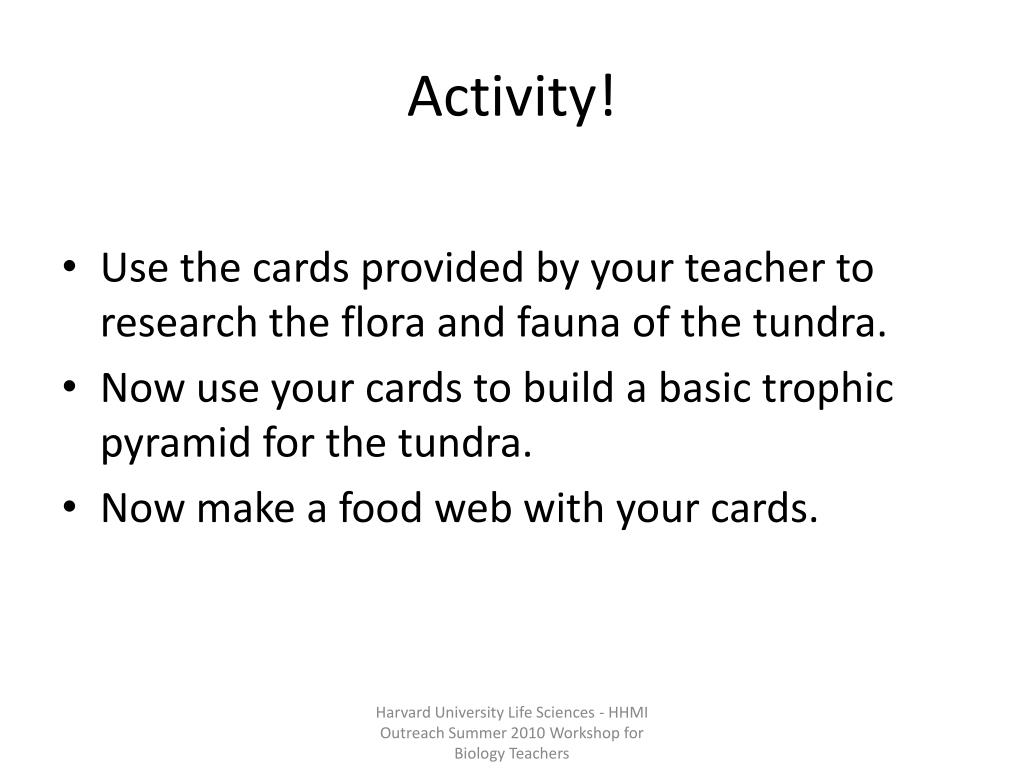 Activity!

• Use the cards provided by your teacher to research the flora and fauna of the tundra.
• Now use your cards to build a basic trophic pyramid for the tundra.
• Now make a food web with your cards.

Harvard University Life Sciences - HHMI Outreach Summer 2010 Workshop for Biology Teachers